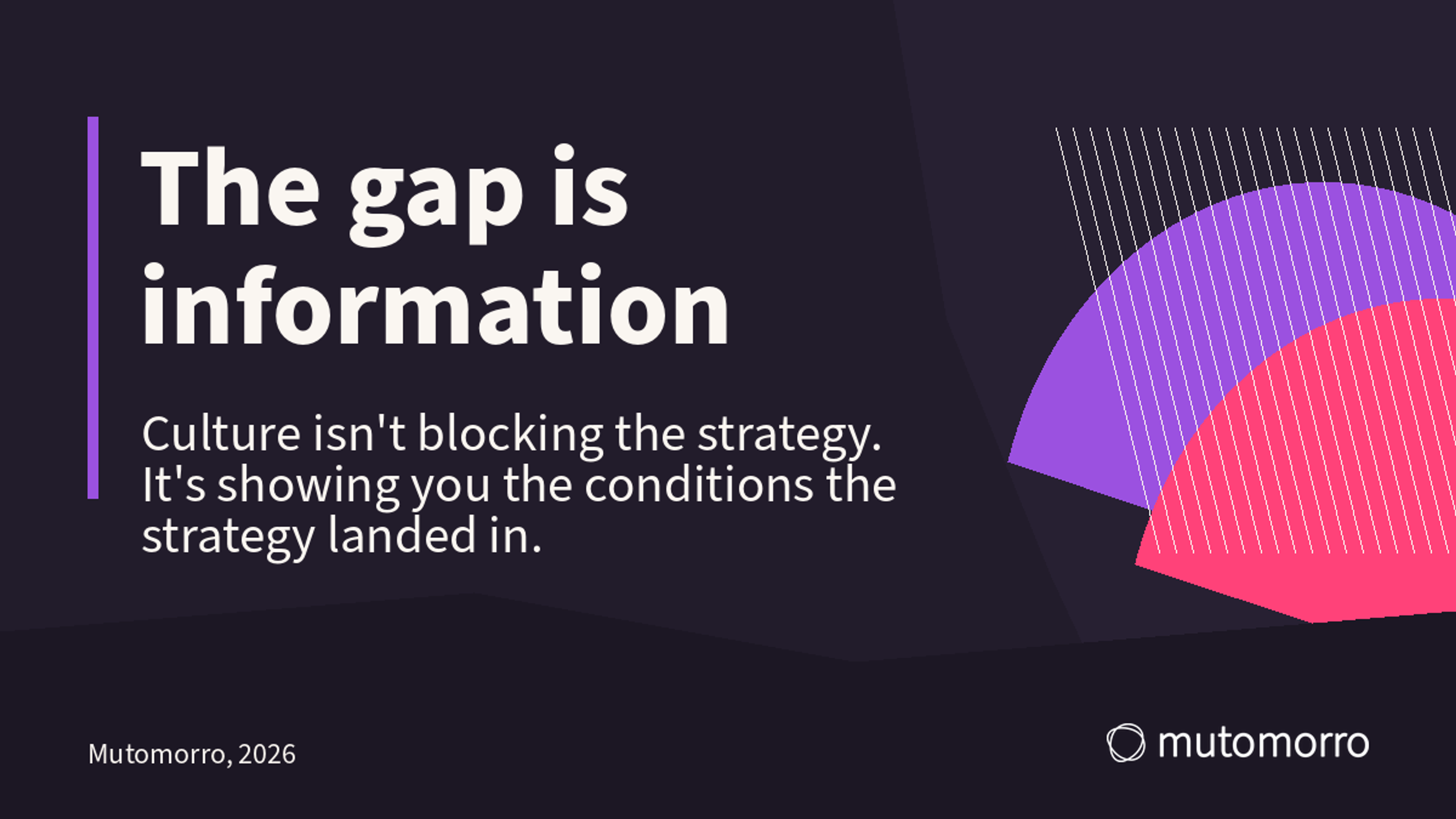 The gap is information

Culture isn't blocking the strategy. It's showing you the conditions the strategy landed in.

Mutomorro, 2026

mutomorro